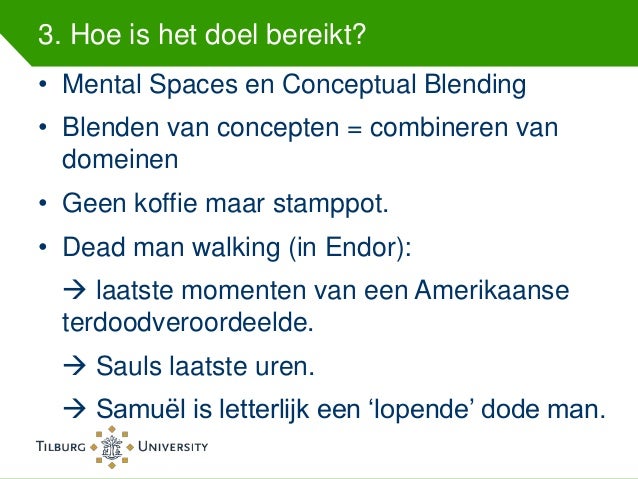 3. Hoe is het doel bereikt?

• Mental Spaces en Conceptual Blending

• Blenden van concepten = combineren van domeinen

• Geen koffie maar stamppot.

• Dead man walking (in Endor):

→ laatste momenten van een Amerikaanse terdoodveroordeelde.

→ Sauls laatste uren.

→ Samuël is letterlijk een ‘lopende’ dode man.

TILBURG UNIVERSITY